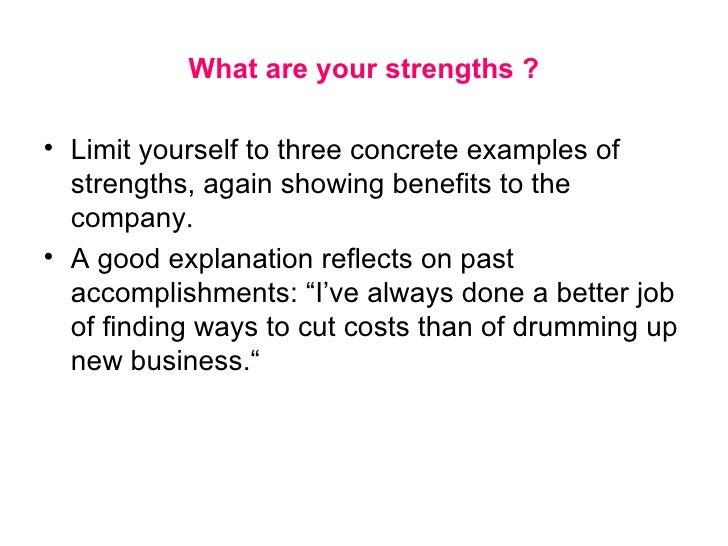 What are your strengths ?

• Limit yourself to three concrete examples of strengths, again showing benefits to the company.
• A good explanation reflects on past accomplishments: “I’ve always done a better job of finding ways to cut costs than of drumming up new business.“